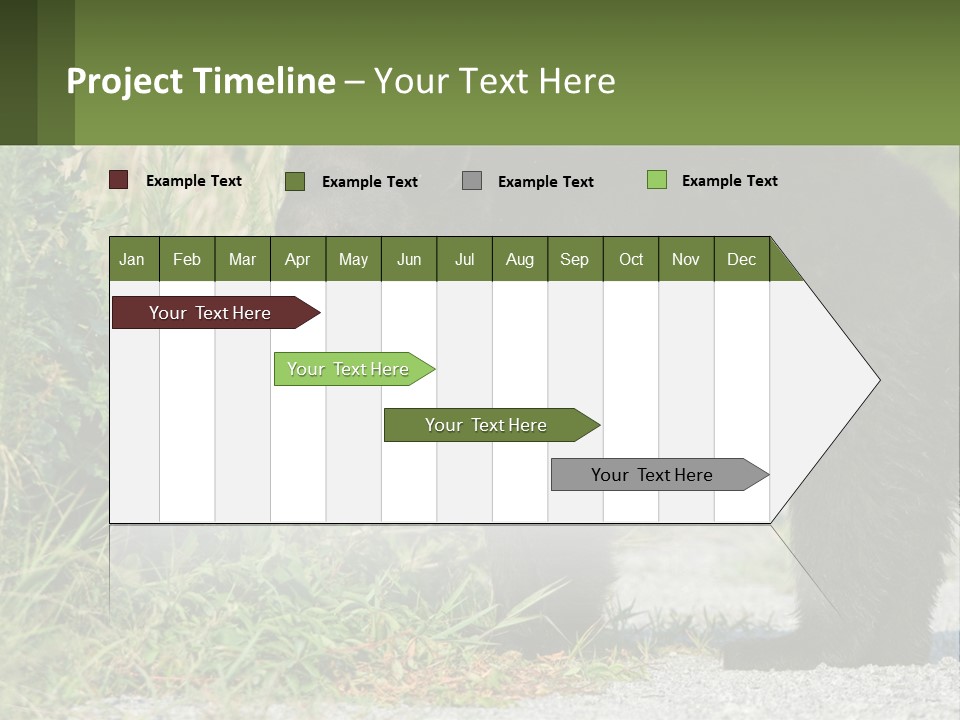 Project Timeline – Your Text Here

Example Text Example Text Example Text Example Text

| Jan | Feb | Mar | Apr | May | Jun | Jul | Aug | Sep | Oct | Nov | Dec |
|---|---|---|---|---|---|---|---|---|---|---|---|

Your Text Here

Your Text Here

Your Text Here

Your Text Here